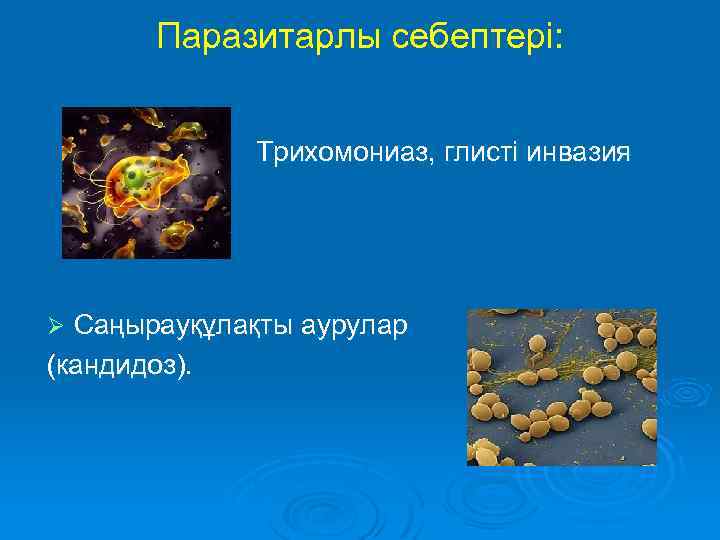 Паразитарлы себептері:

Трихомониаз, глисті инвазия

➢ Саңырауқұлақты аурулар (кандидоз).